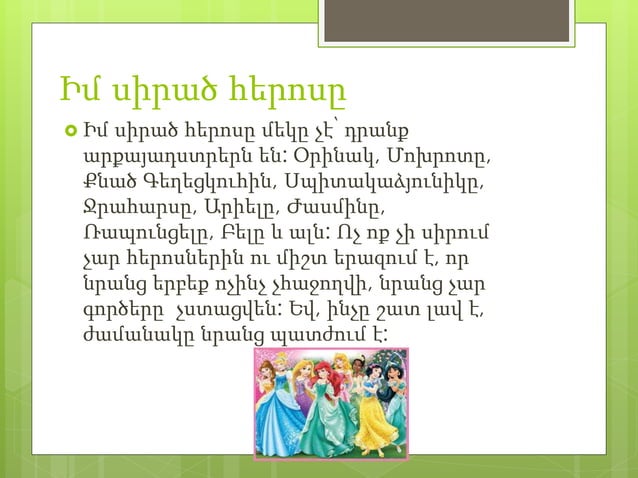 Իմ սիրած հերոսը

Իմ սիրած հերոսը մեկը չէ՝ դրանք արքայադստրերն են: Օրինակ, Մոխրոտը, Քնած Գեղեցկուհին, Սպիտակաձյունիկը, Ջրահարսը, Արիելը, Ժասմինը, Ռապունցելը, Բելը և այլն: Ոչ ոք չի սիրում չար հերոսներին ու միշտ երազում է, որ նրանց երբեք ոչինչ չհաջողվի, նրանց չար գործերը չստացվեն: Եվ, ինչը շատ լավ է, ժամանակը նրանց պատժում է: